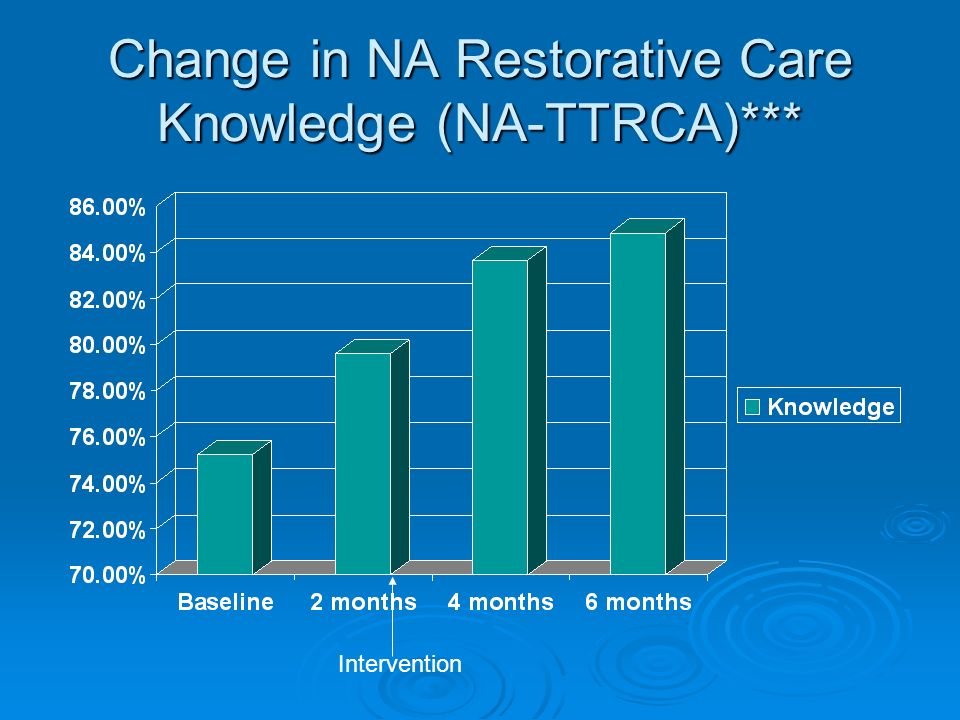 Change in NA Restorative Care Knowledge (NA-TTRCA)***

86.00%
84.00%
82.00%
80.00%
78.00%
76.00%
74.00%
72.00%
70.00%

Baseline
2 months
4 months
6 months

Knowledge

Intervention